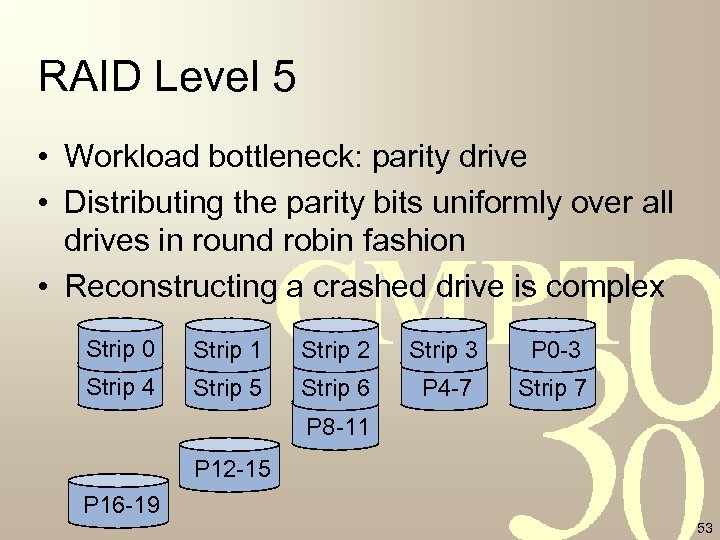 RAID Level 5

• Workload bottleneck: parity drive
• Distributing the parity bits uniformly over all drives in round robin fashion
• Reconstructing a crashed drive is complex

CMPT 300

Strip 0
Strip 4

Strip 1
Strip 5

Strip 2
Strip 6
P8-11

Strip 3
P4-7

P0-3
Strip 7

P12-15

P16-19

53